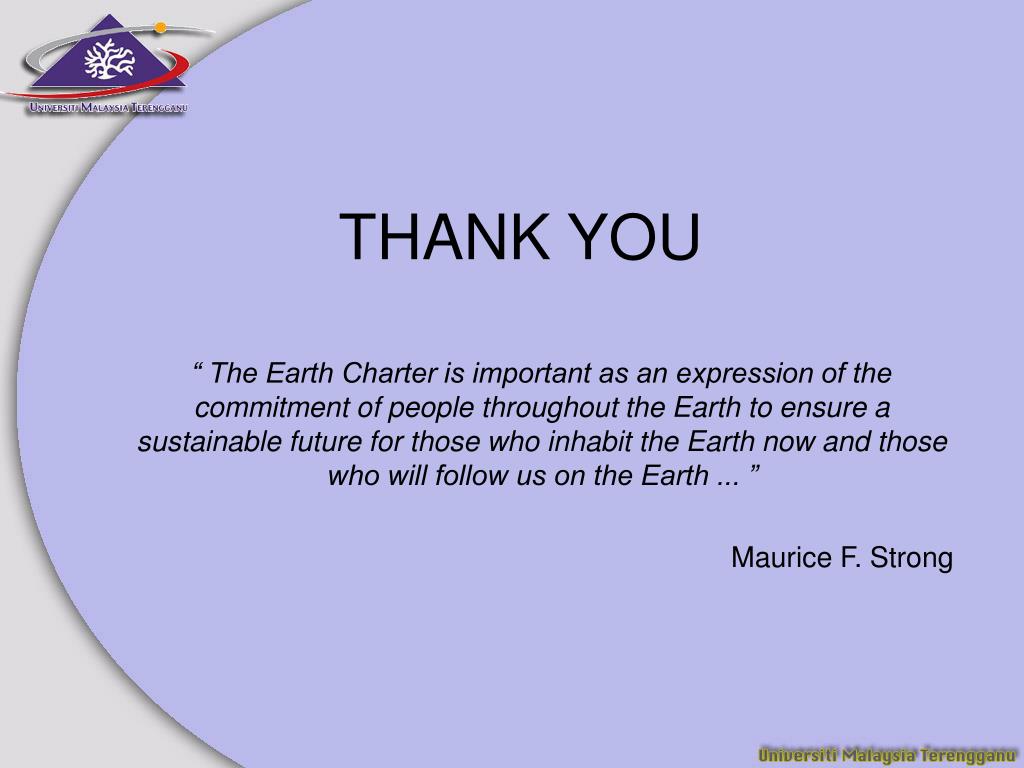 UNIVERSITI MALAYSIA TERENGGANU

THANK YOU

“ The Earth Charter is important as an expression of the commitment of people throughout the Earth to ensure a sustainable future for those who inhabit the Earth now and those who will follow us on the Earth ... ”

Maurice F. Strong

Universiti Malaysia Terengganu